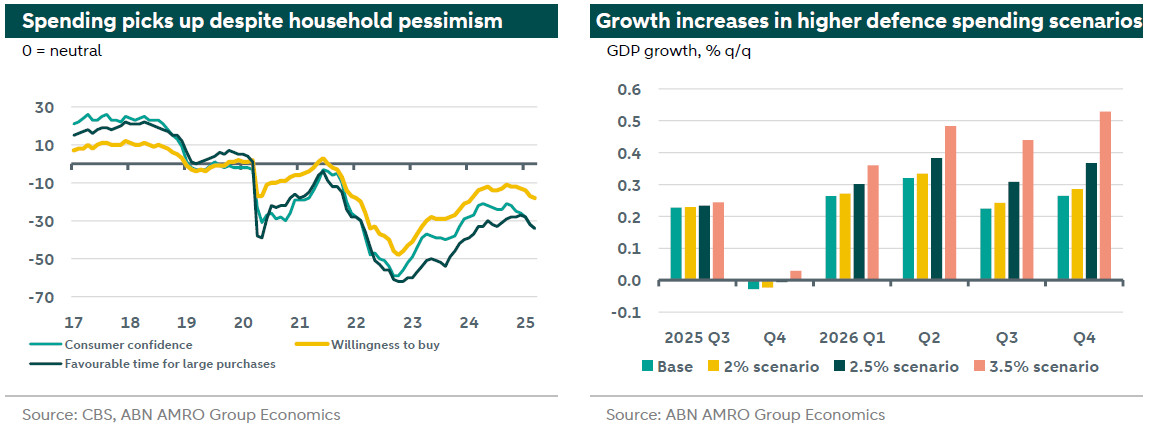 Spending picks up despite household pessimism

0 = neutral

30
10
-10
-30
-50
-70

17 18 19 20 21 22 23 24 25

Consumer confidence
Willingness to buy
Favourable time for large purchases

Source: CBS, ABN AMRO Group Economics

Growth increases in higher defence spending scenarios

GDP growth, % q/q

0.6
0.5
0.4
0.3
0.2
0.1
0.0
-0.1

2025 Q3 Q4 2026 Q1 Q2 Q3 Q4

Base
2% scenario
2.5% scenario
3.5% scenario

Source: ABN AMRO Group Economics